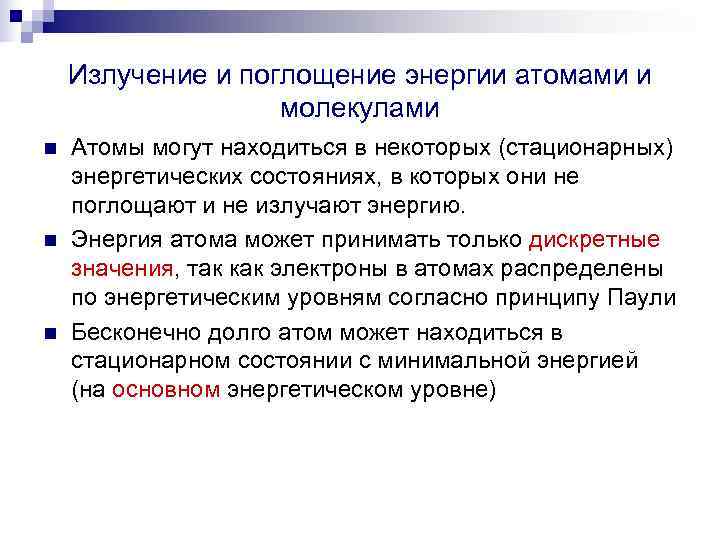 Излучение и поглощение энергии атомами и молекулами

Атомы могут находиться в некоторых (стационарных) энергетических состояниях, в которых они не поглощают и не излучают энергию.

Энергия атома может принимать только дискретные значения, так как электроны в атомах распределены по энергетическим уровням согласно принципу Паули

Бесконечно долго атом может находиться в стационарном состоянии с минимальной энергией (на основном энергетическом уровне)